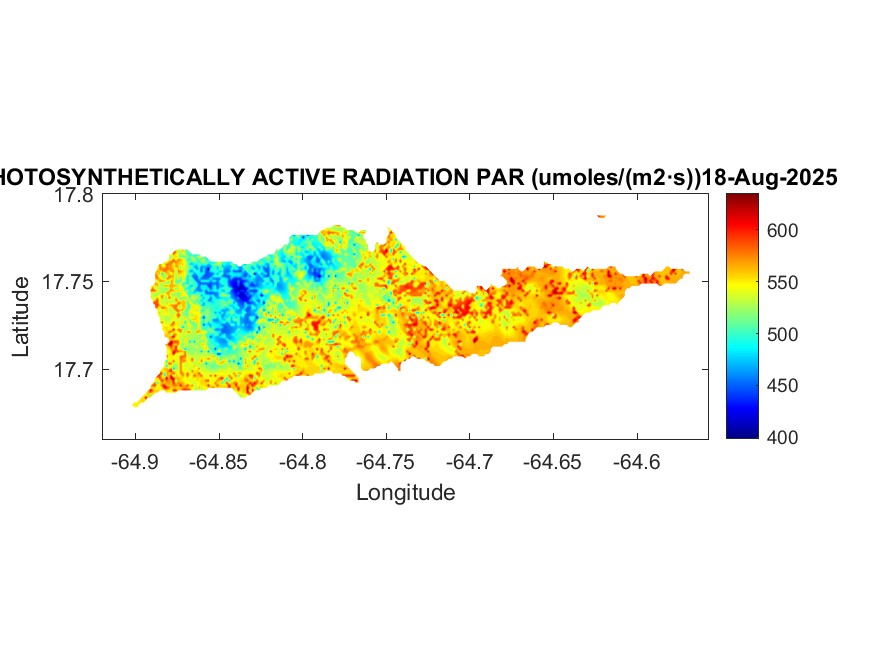 HOTOSYNTHETICALLY ACTIVE RADIATION PAR (umoles/(m2·s))18-Aug-2025

17.8
17.75
17.7
Latitude

-64.9 -64.85 -64.8 -64.75 -64.7 -64.65 -64.6
Longitude

600
550
500
450
400